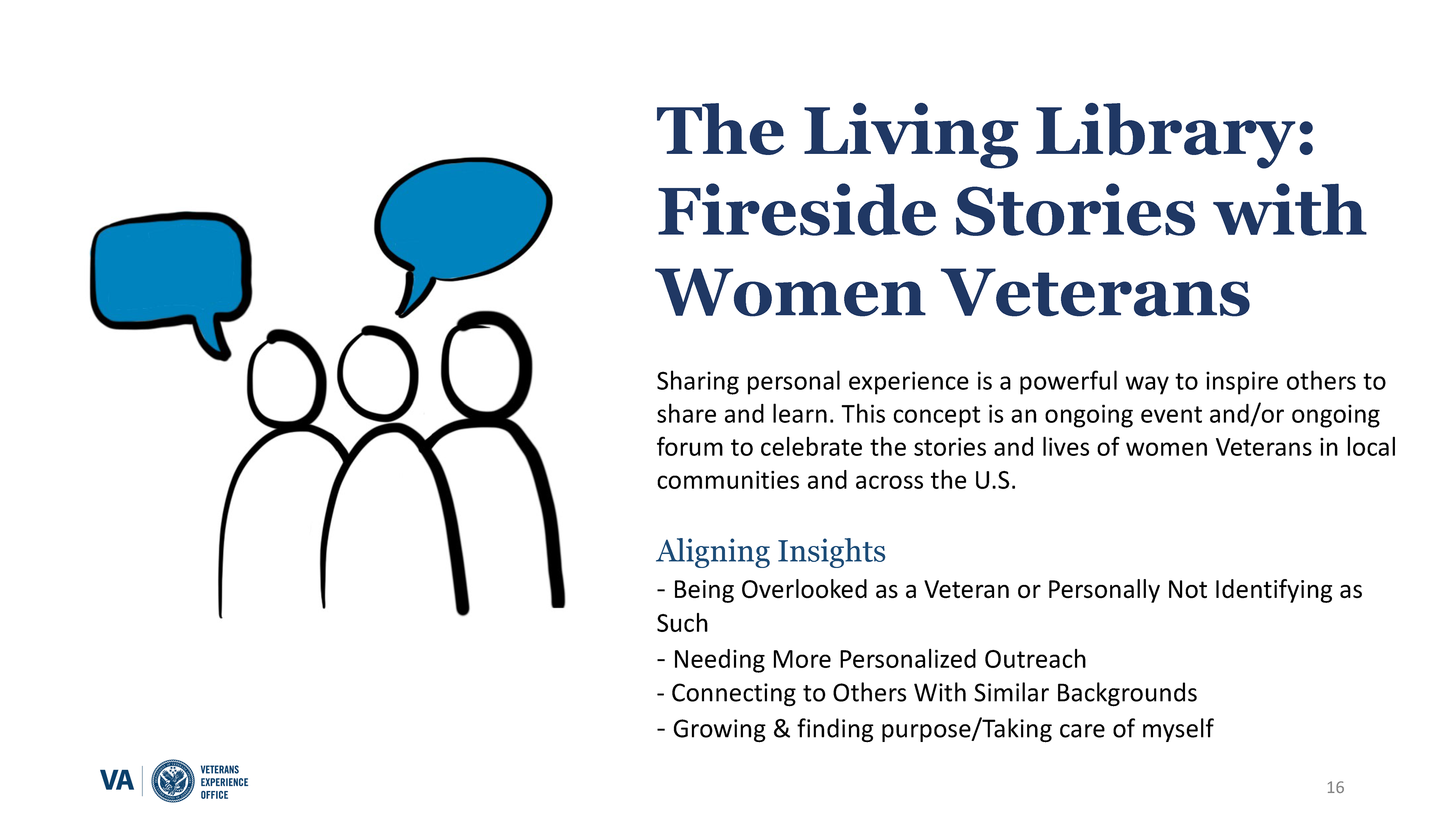 The Living Library: Fireside Stories with Women Veterans

Sharing personal experience is a powerful way to inspire others to share and learn. This concept is an ongoing event and/or ongoing forum to celebrate the stories and lives of women Veterans in local communities and across the U.S.

Aligning Insights

- Being Overlooked as a Veteran or Personally Not Identifying as Such
- Needing More Personalized Outreach
- Connecting to Others With Similar Backgrounds
- Growing & finding purpose/Taking care of myself

VA VETERANS EXPERIENCE OFFICE

16